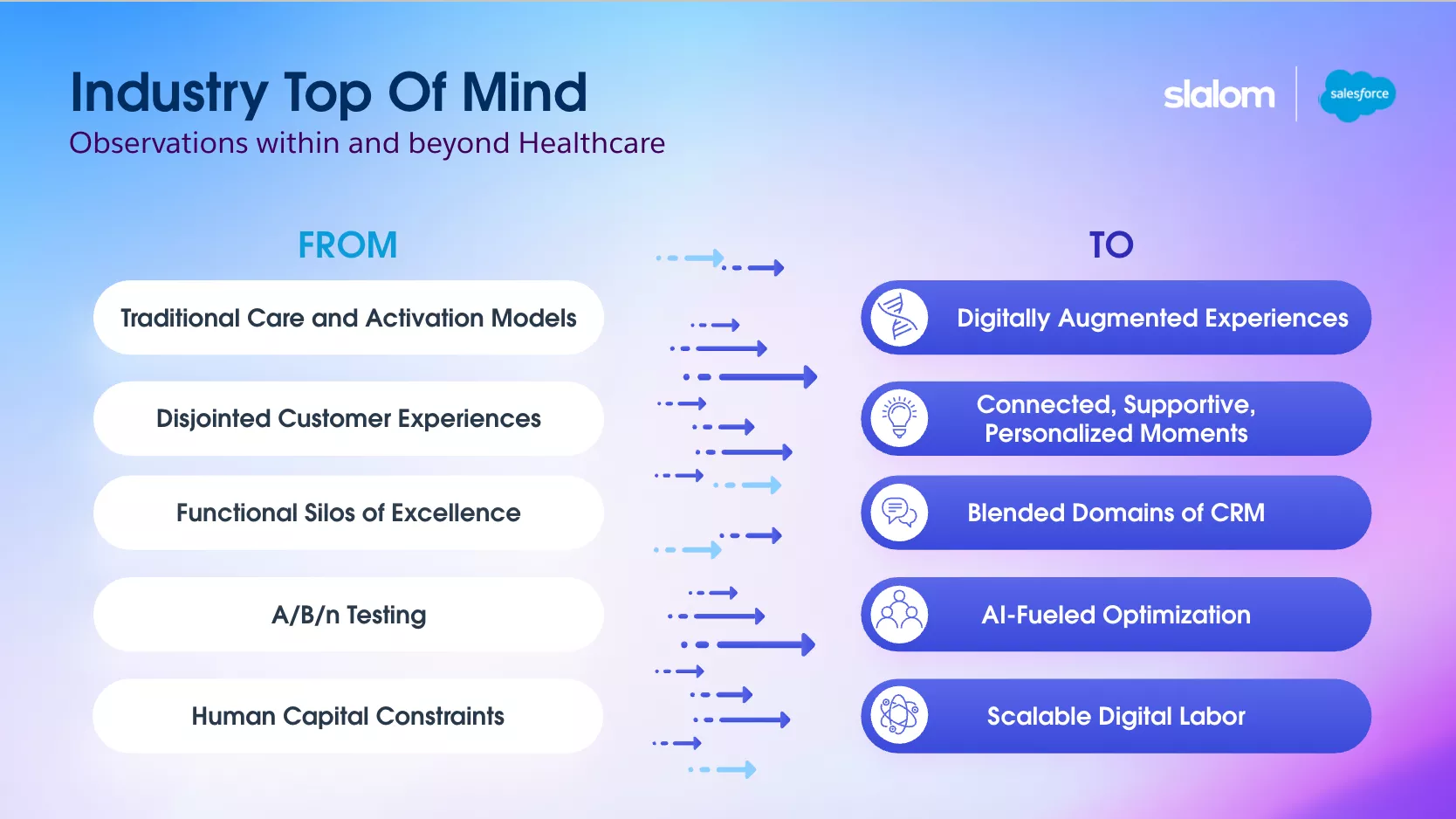 Industry Top Of Mind
Observations within and beyond Healthcare

slalom salesforce

FROM

Traditional Care and Activation Models

Disjointed Customer Experiences

Functional Silos of Excellence

A/B/n Testing

Human Capital Constraints

TO

Digitally Augmented Experiences

Connected, Supportive, Personalized Moments

Blended Domains of CRM

AI-Fueled Optimization

Scalable Digital Labor